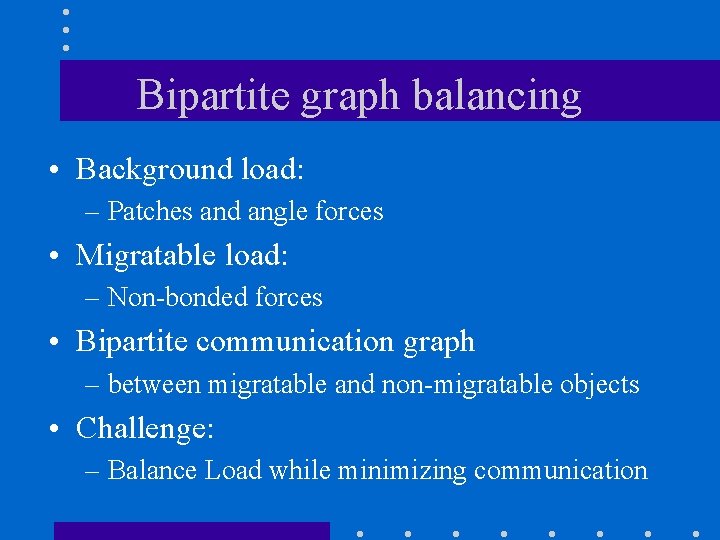 Bipartite graph balancing

• Background load:
– Patches and angle forces

• Migratable load:
– Non-bonded forces

• Bipartite communication graph
– between migratable and non-migratable objects

• Challenge:
– Balance Load while minimizing communication